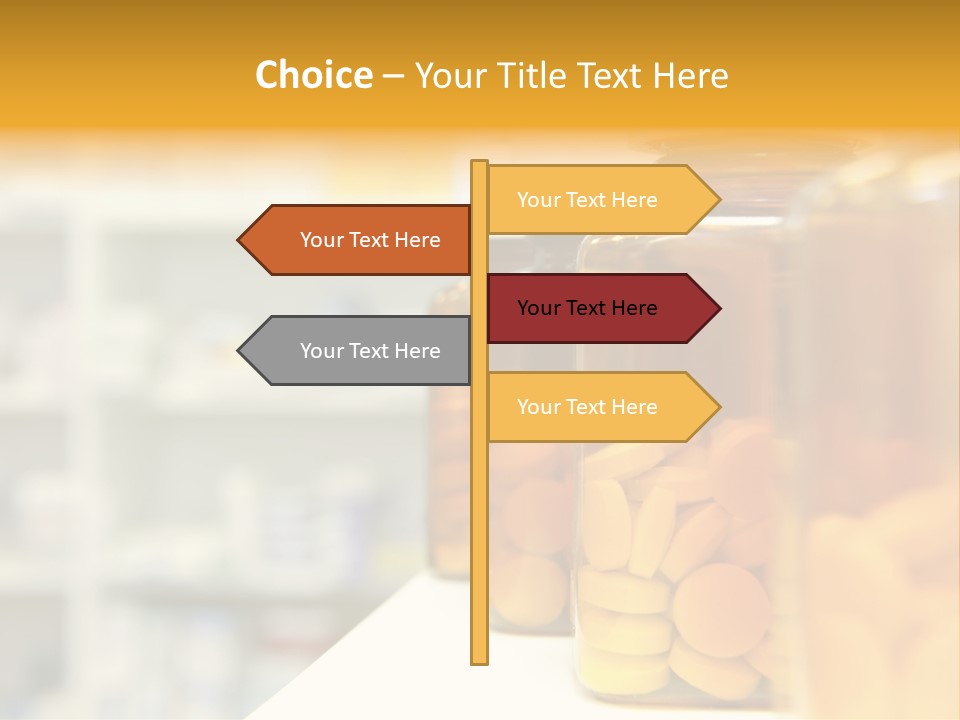 Choice – Your Title Text Here

Your Text Here

Your Text Here

Your Text Here

Your Text Here

Your Text Here